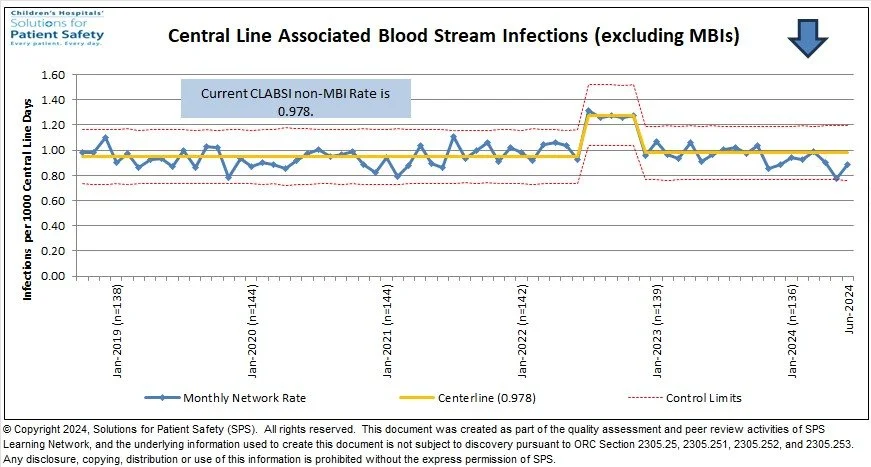 Children's Hospitals' Solutions for Patient Safety
Every patient. Every day.

Central Line Associated Blood Stream Infections (excluding MBIs)

Current CLABSI non-MBI Rate is 0.978.

Infections per 1000 Central Line Days

1.60
1.40
1.20
1.00
0.80
0.60
0.40
0.20
0.00

Jan-2019 (n=138)
Jan-2020 (n=144)
Jan-2021 (n=144)
Jan-2022 (n=142)
Jan-2023 (n=139)
Jan-2024 (n=136)
Jun-2024

Monthly Network Rate
Centerline (0.978)
Control Limits

© Copyright 2024, Solutions for Patient Safety (SPS). All rights reserved. This document was created as part of the quality assessment and peer review activities of SPS Learning Network, and the underlying information used to create this document is not subject to discovery pursuant to ORC Section 2305.25, 2305.251, 2305.252, and 2305.253. Any disclosure, copying, distribution or use of this information is prohibited without the express permission of SPS.